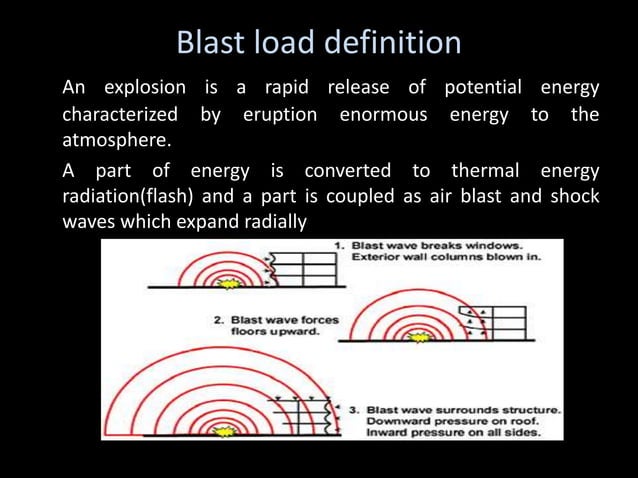 Blast load definition

An explosion is a rapid release of potential energy characterized by eruption enormous energy to the atmosphere.

A part of energy is converted to thermal energy radiation(flash) and a part is coupled as air blast and shock waves which expand radially

1. Blast wave breaks windows. Exterior wall columns blown in.

2. Blast wave forces floors upward.

3. Blast wave surrounds structure. Downward pressure on roof. Inward pressure on all sides.